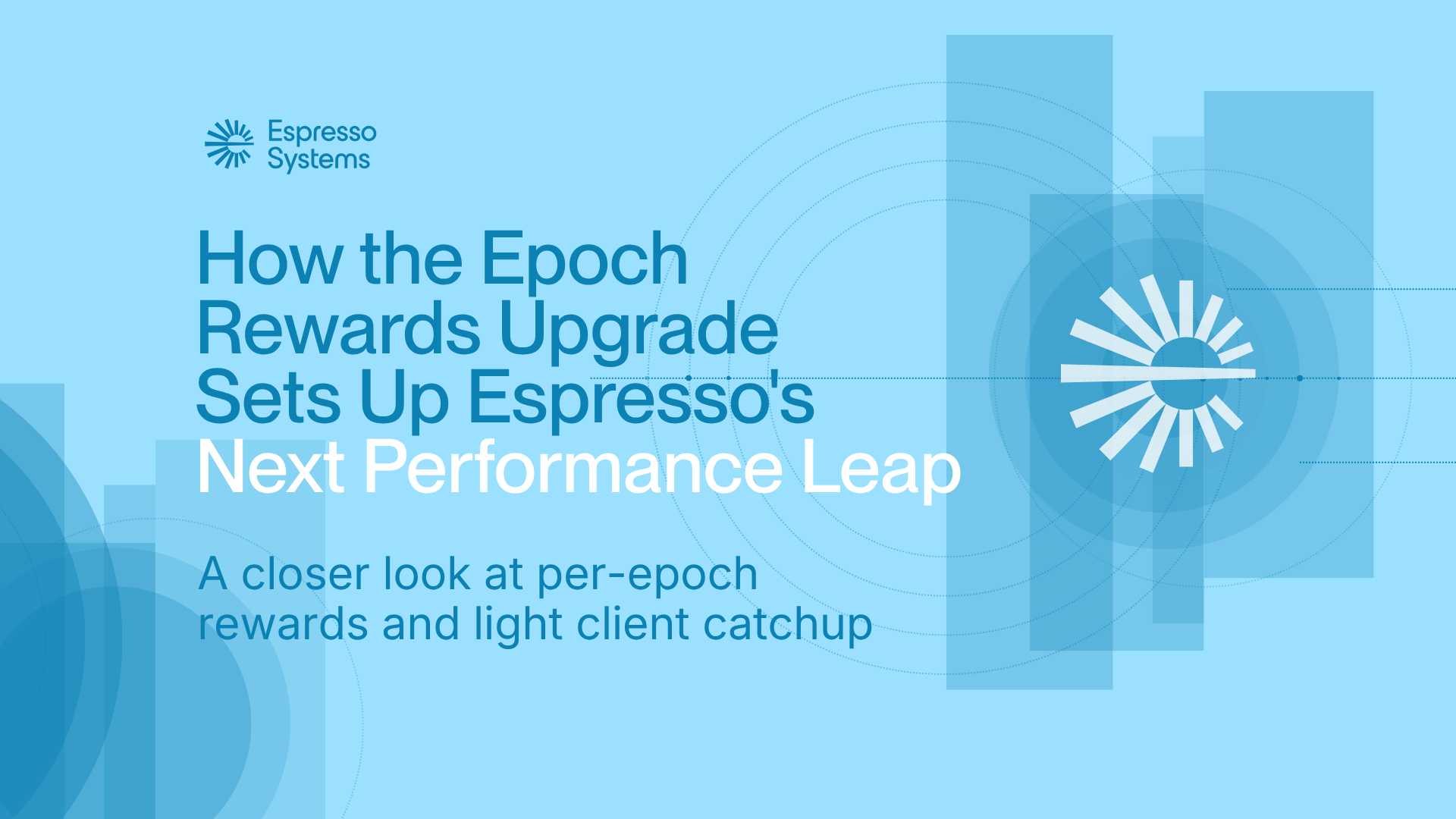 Espresso Systems

How the Epoch Rewards Upgrade Sets Up Espresso's Next Performance Leap

A closer look at per-epoch rewards and light client catchup